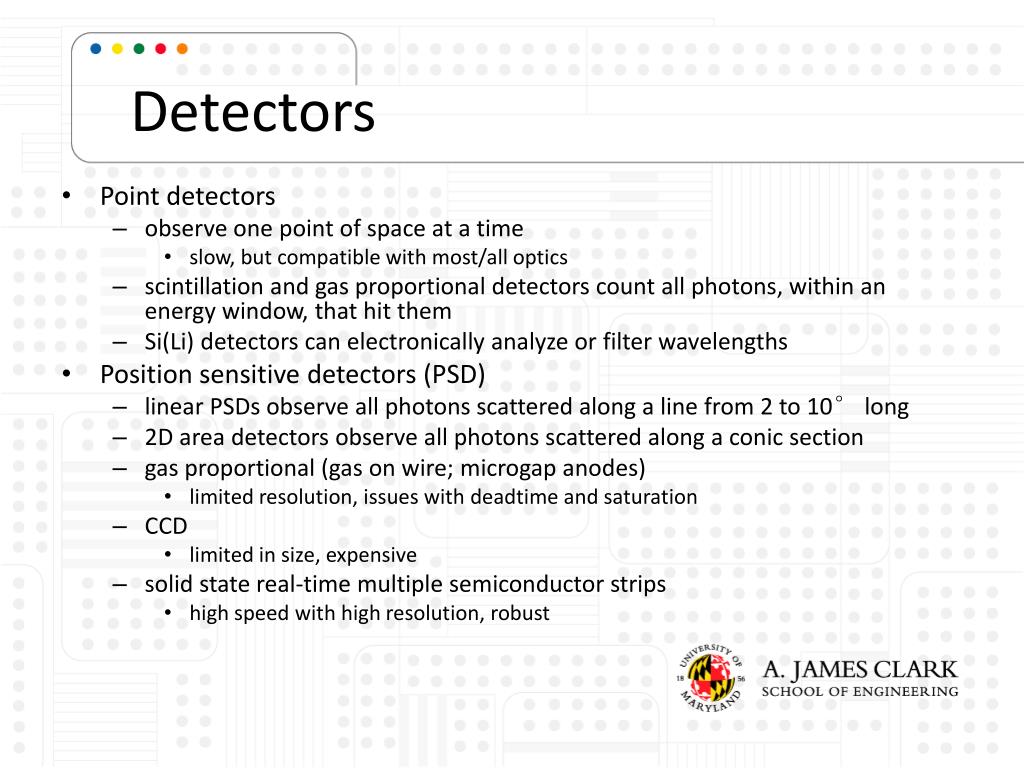 Detectors

• Point detectors
– observe one point of space at a time
• slow, but compatible with most/all optics
– scintillation and gas proportional detectors count all photons, within an energy window, that hit them
– Si(Li) detectors can electronically analyze or filter wavelengths
• Position sensitive detectors (PSD)
– linear PSDs observe all photons scattered along a line from 2 to 10° long
– 2D area detectors observe all photons scattered along a conic section
– gas proportional (gas on wire; microgap anodes)
• limited resolution, issues with deadtime and saturation
– CCD
• limited in size, expensive
– solid state real-time multiple semiconductor strips
• high speed with high resolution, robust

UNIVERSITY OF MARYLAND 18 56
A. JAMES CLARK
SCHOOL OF ENGINEERING